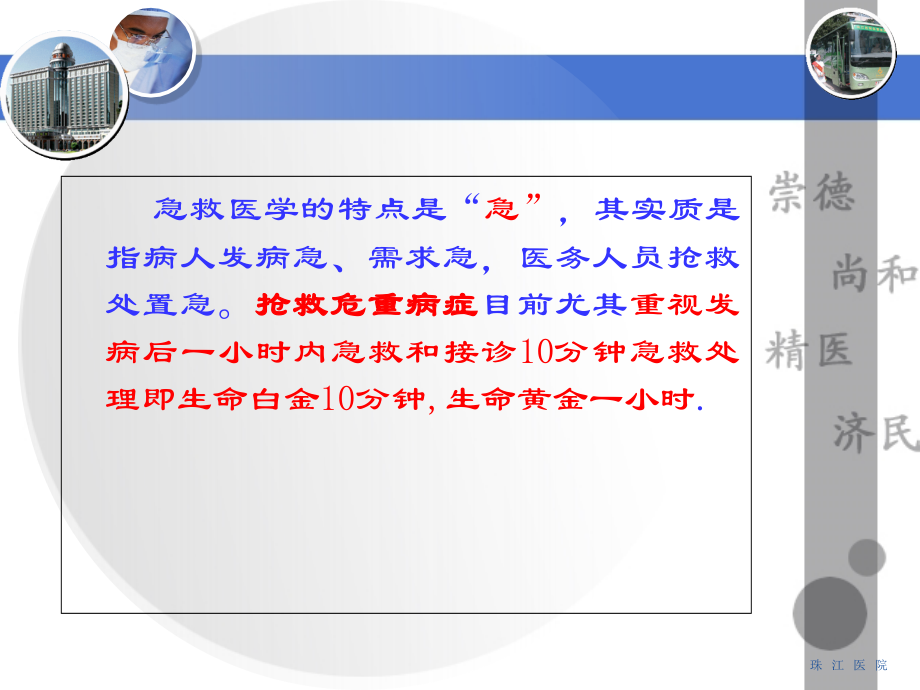 急救医学的特点是“急”，其实质是指病人发病急、需求急，医务人员抢救处置急。抢救危重病症目前尤其重视发病后一小时内急救和接诊10分钟急救处理即生命白金10分钟, 生命黄金一小时.

崇德
尚和
精医
济民

珠 江 医 院